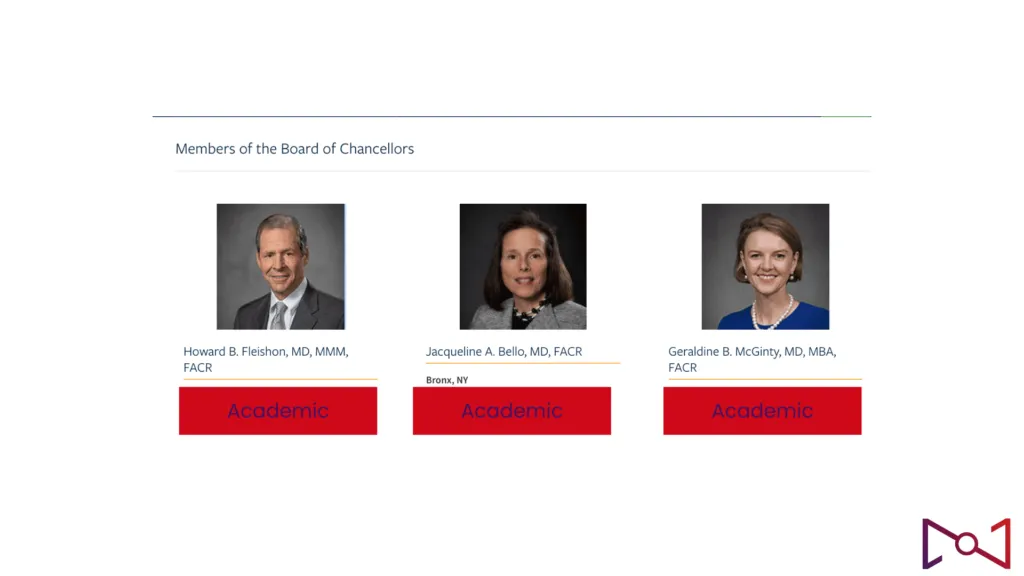 Members of the Board of Chancellors

Howard B. Fleishon, MD, MMM, FACR

Academic

Jacqueline A. Bello, MD, FACR

Bronx, NY

Academic

Geraldine B. McGinty, MD, MBA, FACR

Academic